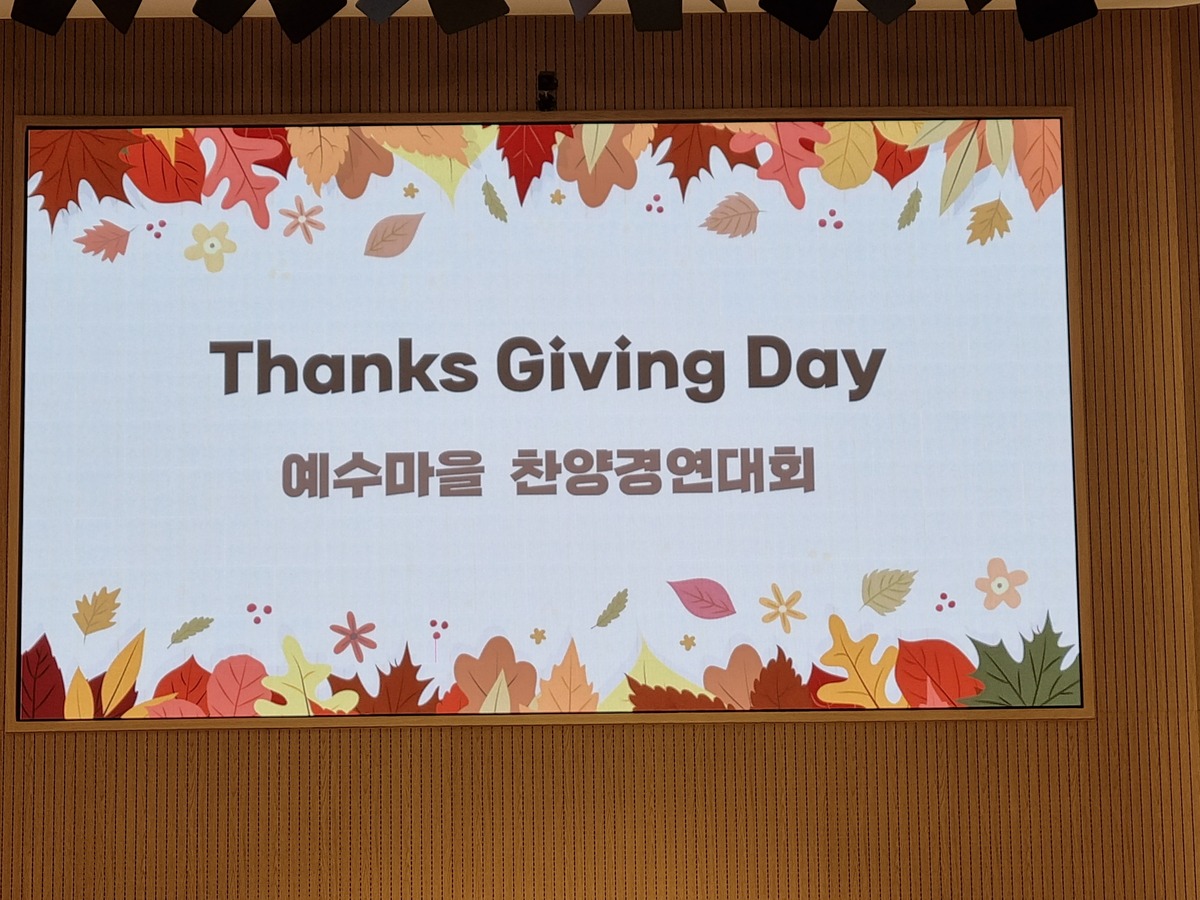 Thanks Giving Day

예수마을 찬양경연대회